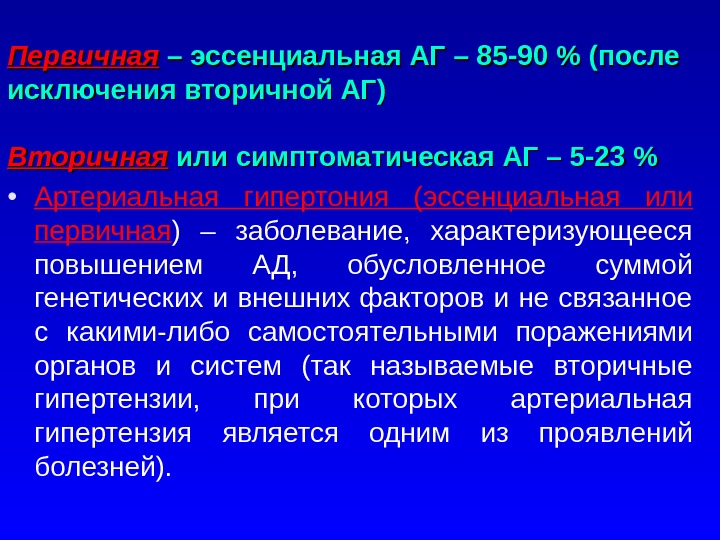 Первичная – эссенциальная АГ – 85-90 % (после исключения вторичной АГ)

Вторичная или симптоматическая АГ – 5-23 %

• Артериальная гипертония (эссенциальная или первичная) – заболевание, характеризующееся повышением АД, обусловленное суммой генетических и внешних факторов и не связанное с какими-либо самостоятельными поражениями органов и систем (так называемые вторичные гипертензии, при которых артериальная гипертензия является одним из проявлений болезней).